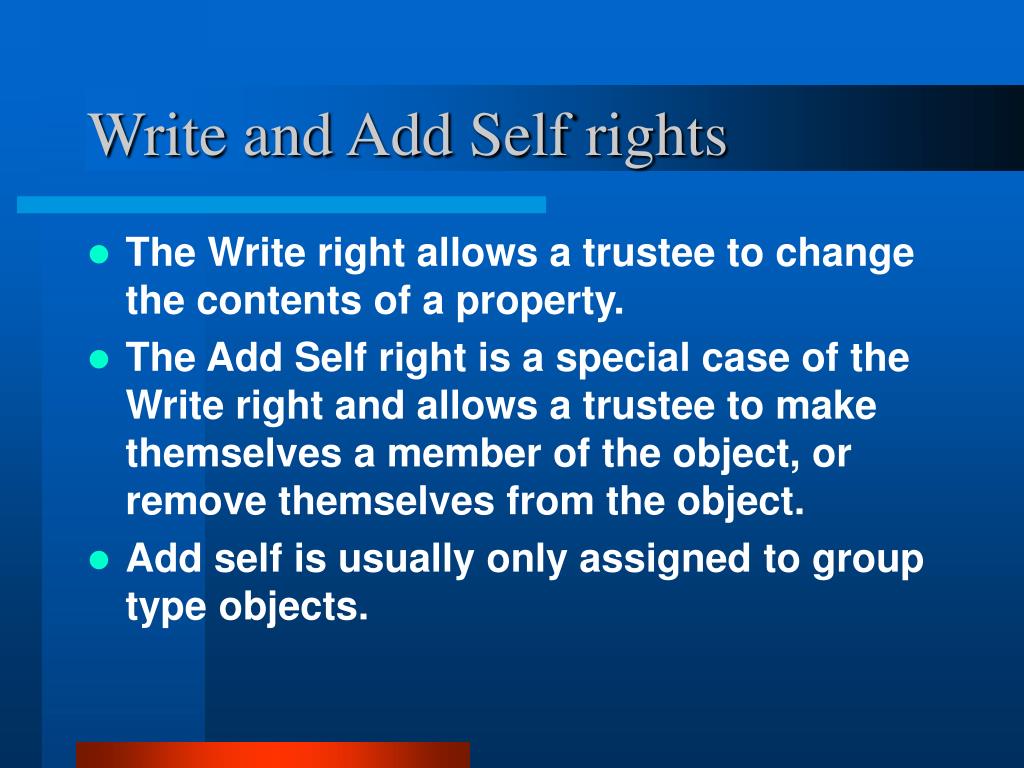 Write and Add Self rights

- The Write right allows a trustee to change the contents of a property.
- The Add Self right is a special case of the Write right and allows a trustee to make themselves a member of the object, or remove themselves from the object.
- Add self is usually only assigned to group type objects.